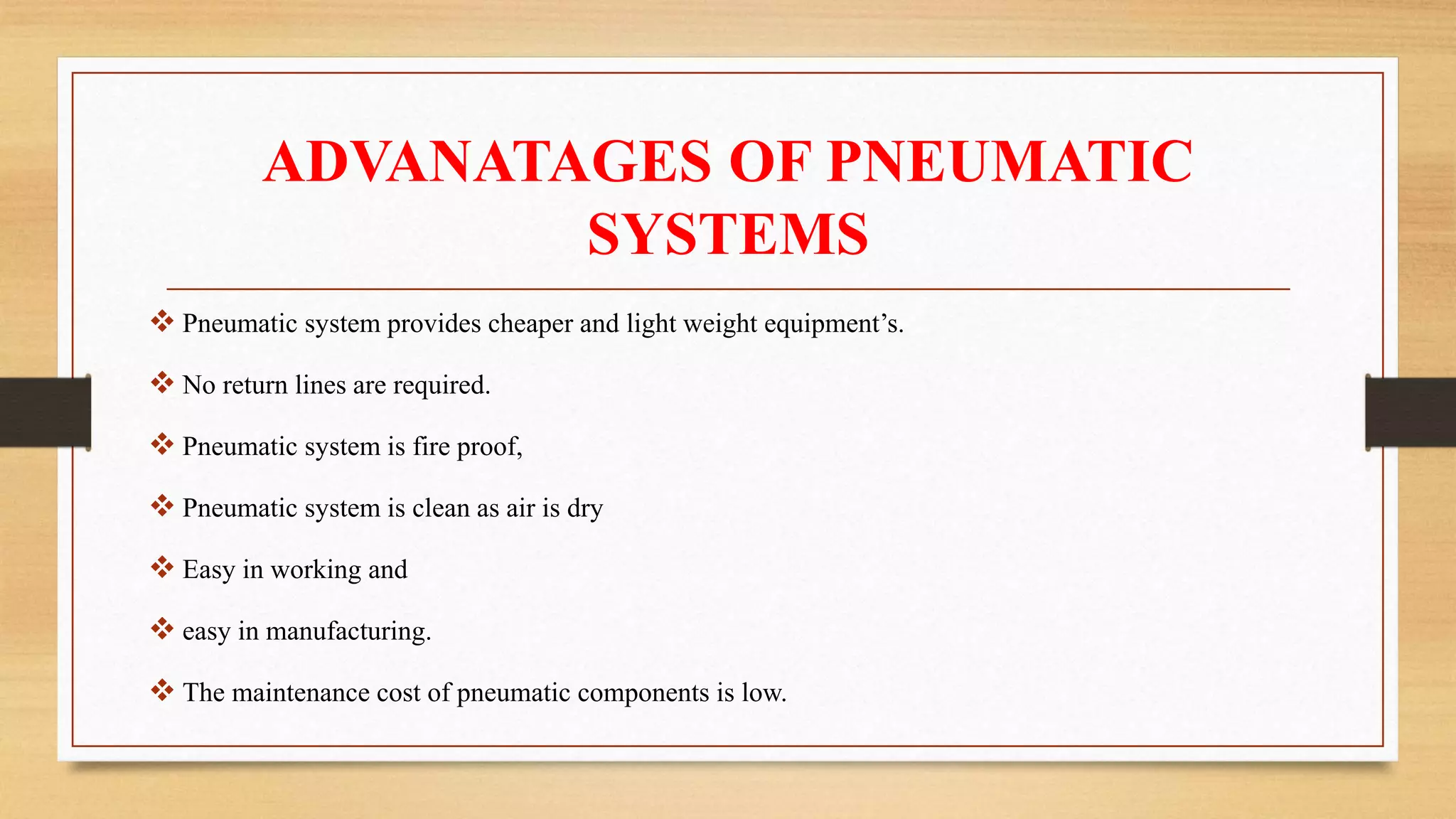 ADVANATAGES OF PNEUMATIC SYSTEMS

❖ Pneumatic system provides cheaper and light weight equipment’s.

❖ No return lines are required.

❖ Pneumatic system is fire proof,

❖ Pneumatic system is clean as air is dry

❖ Easy in working and

❖ easy in manufacturing.

❖ The maintenance cost of pneumatic components is low.